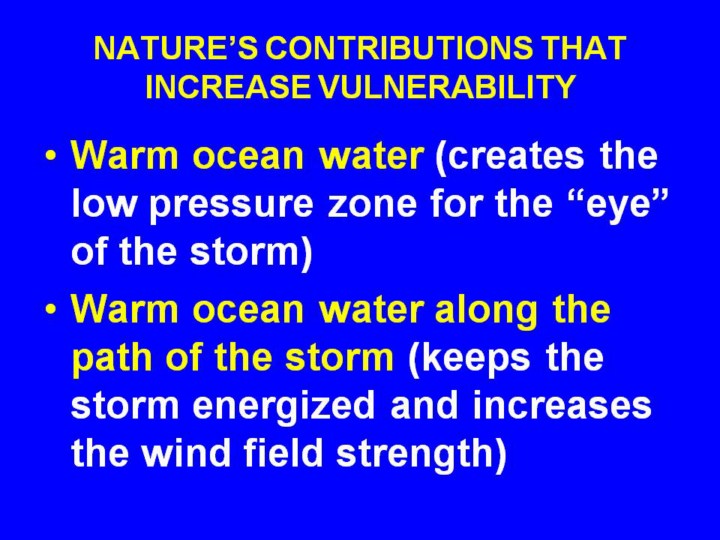 NATURE’S CONTRIBUTIONS THAT INCREASE VULNERABILITY

• Warm ocean water (creates the low pressure zone for the “eye” of the storm)

• Warm ocean water along the path of the storm (keeps the storm energized and increases the wind field strength)